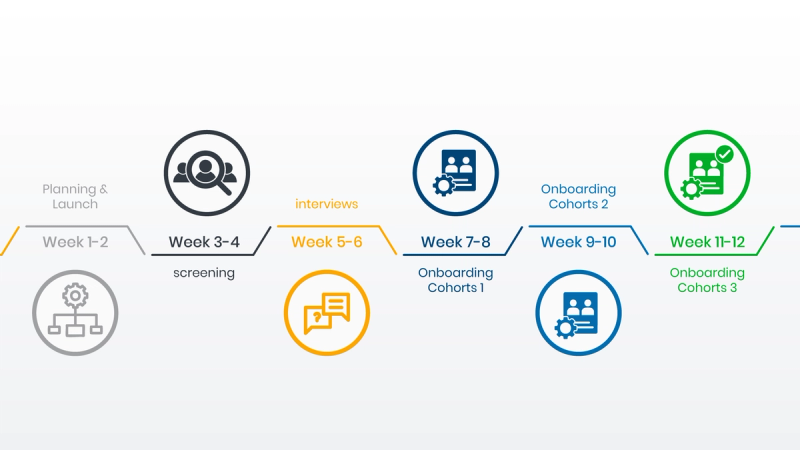 Planning & Launch

Week 1-2

Week 3-4

screening

interviews

Week 5-6

Week 7-8

Onboarding Cohorts 1

Onboarding Cohorts 2

Week 9-10

Week 11-12

Onboarding Cohorts 3